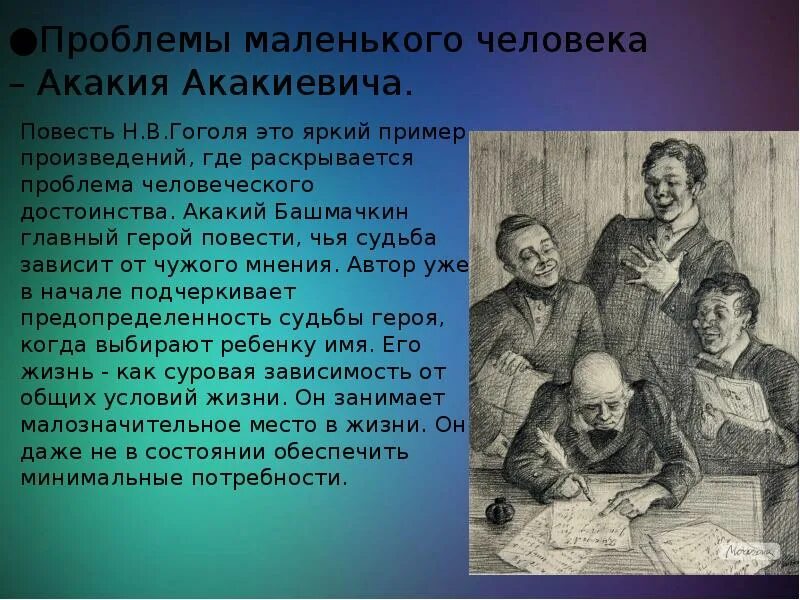 ●Проблемы маленького человека – Акакия Акакиевича.

Повесть Н.В.Гоголя это яркий пример произведений, где раскрывается проблема человеческого достоинства. Акакий Башмачкин главный герой повести, чья судьба зависит от чужого мнения. Автор уже в начале подчеркивает предопределенность судьбы героя, когда выбирают ребенку имя. Его жизнь - как суровая зависимость от общих условий жизни. Он занимает малозначительное место в жизни. Он даже не в состоянии обеспечить минимальные потребности.